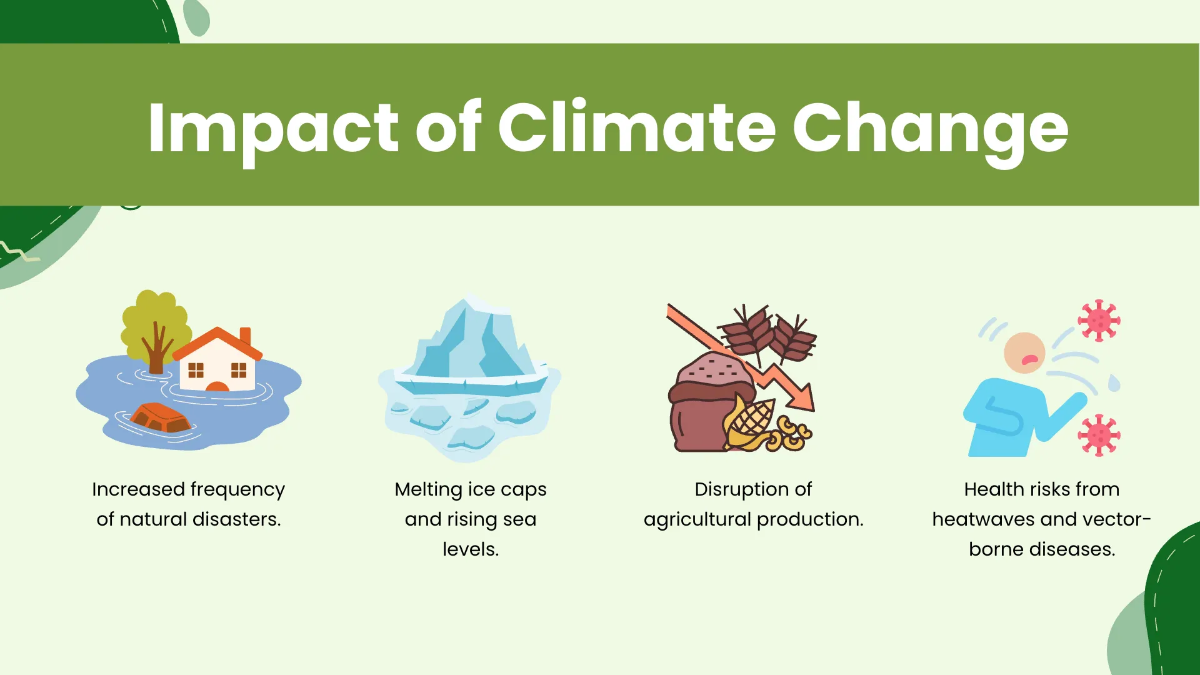 Impact of Climate Change

Increased frequency of natural disasters.

Melting ice caps and rising sea levels.

Disruption of agricultural production.

Health risks from heatwaves and vector-borne diseases.